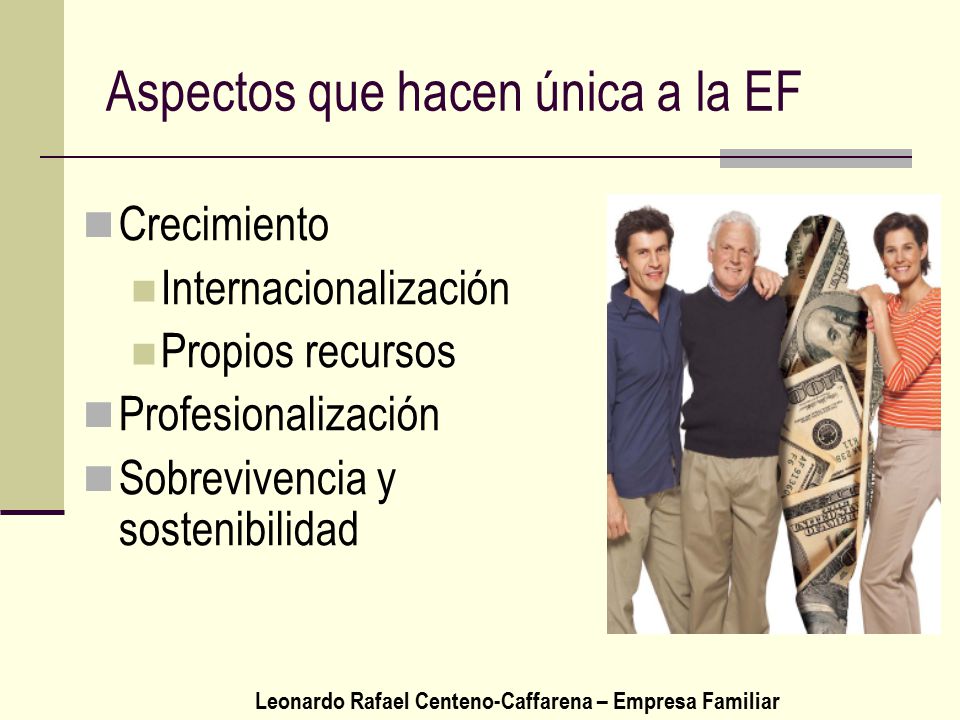 Aspectos que hacen única a la EF

Crecimiento
Internacionalización
Propios recursos
Profesionalización
Sobrevivencia y sostenibilidad

Leonardo Rafael Centeno-Caffarena – Empresa Familiar